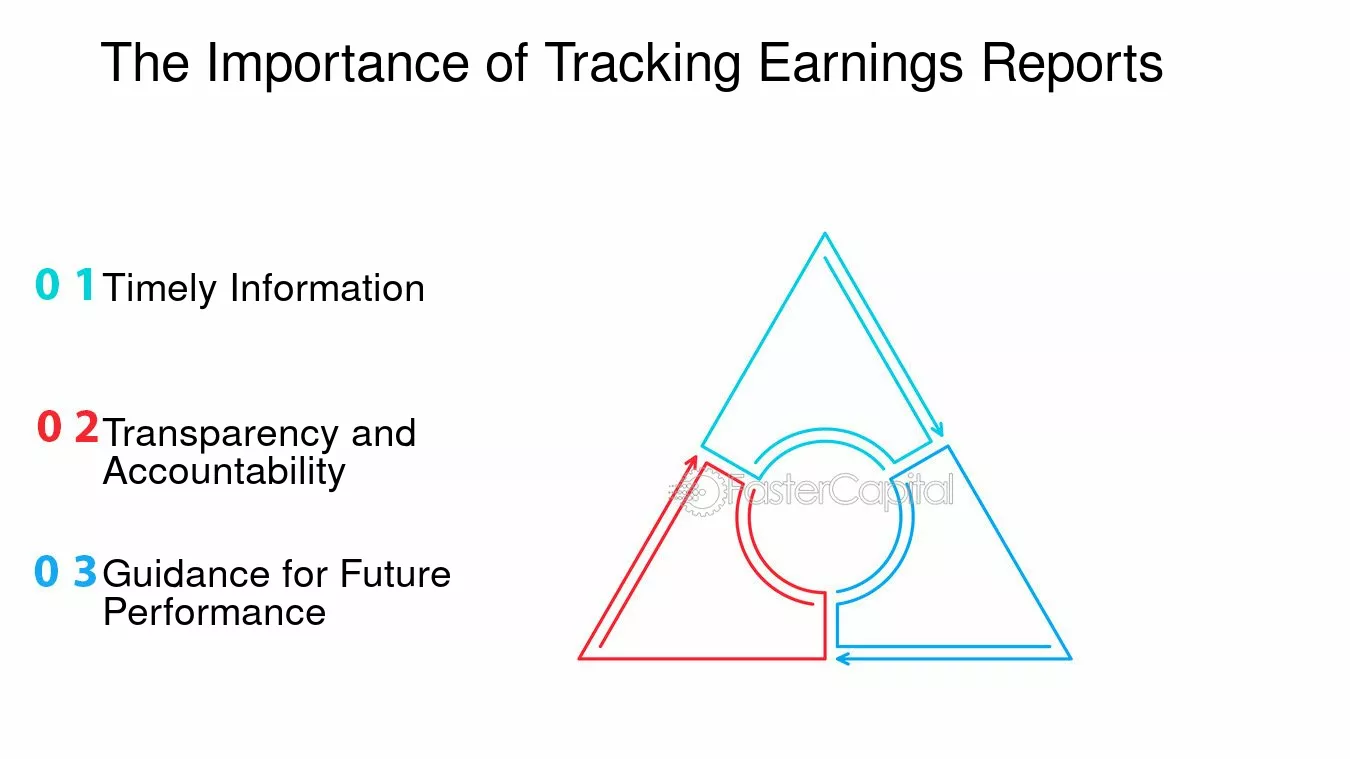 The Importance of Tracking Earnings Reports

0 1 Timely Information

0 2 Transparency and Accountability

0 3 Guidance for Future Performance

FasterCapital